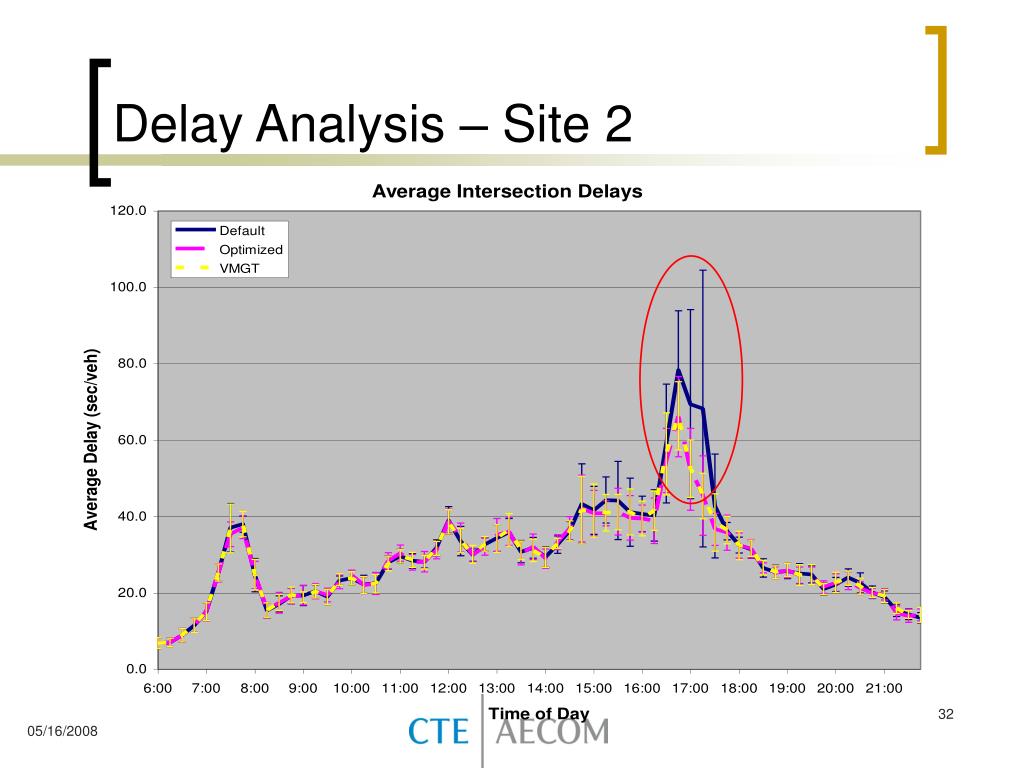 Delay Analysis – Site 2

Average Intersection Delays

Default
Optimized
VMGT

Average Delay (sec/veh)

120.0
100.0
80.0
60.0
40.0
20.0
0.0

6:00 7:00 8:00 9:00 10:00 11:00 12:00 13:00 14:00 15:00 16:00 17:00 18:00 19:00 20:00 21:00

Time of Day

05/16/2008

CTE AECOM

32